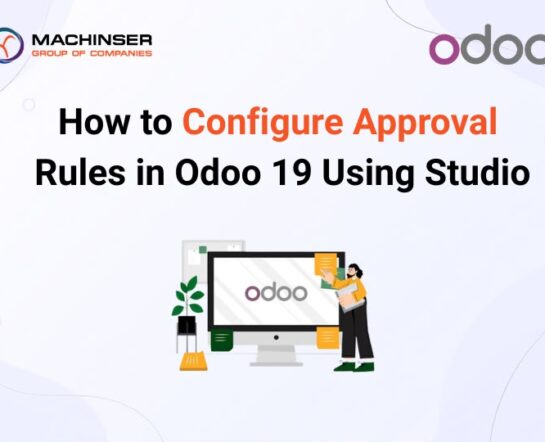 MACHINSER
GROUP OF COMPANIES

odoo

How to Configure Approval Rules in Odoo 19 Using Studio

odoo